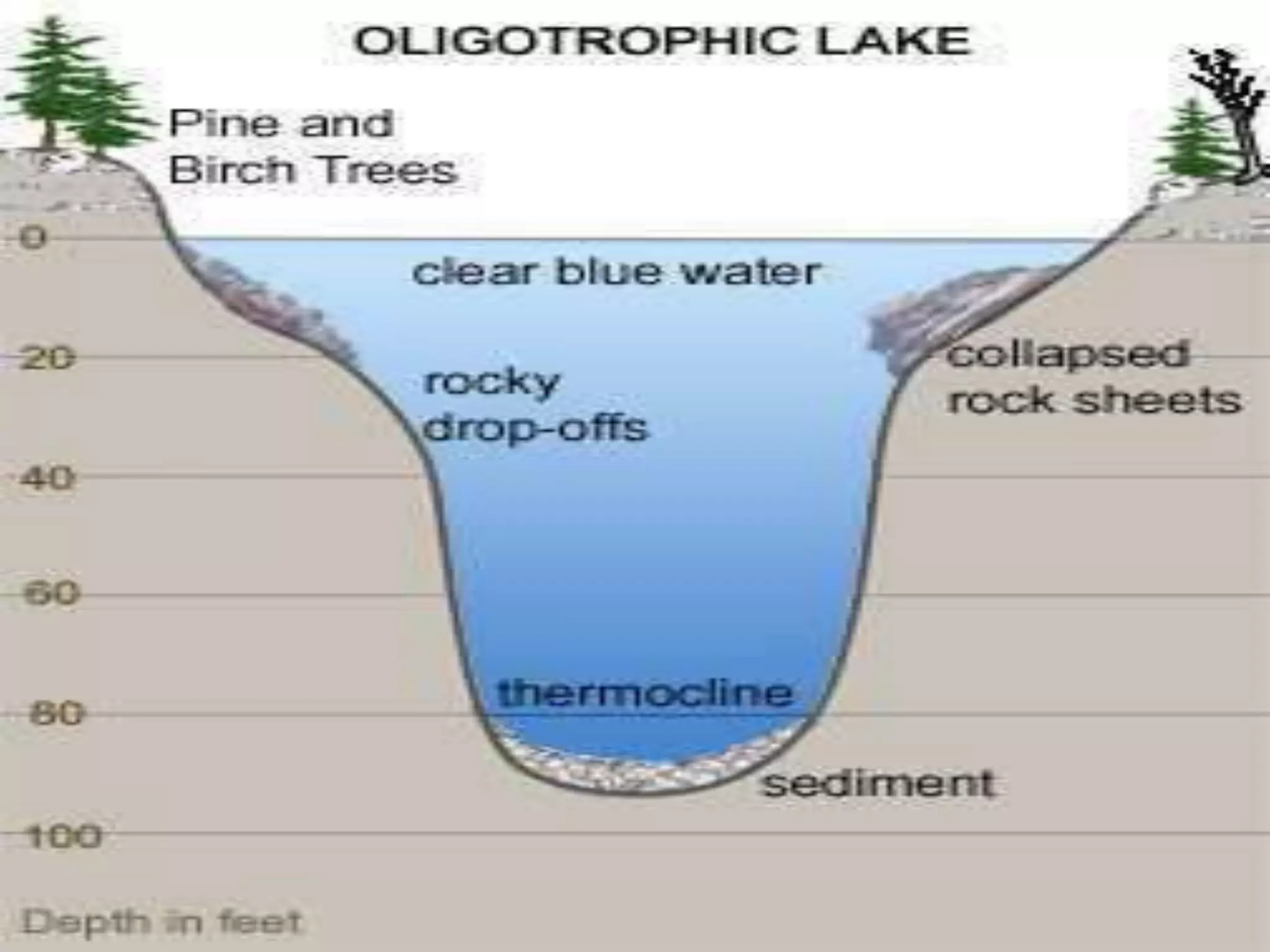 OLIGOTROPHIC LAKE

Pine and Birch Trees

0

clear blue water

20

rocky drop-offs

collapsed rock sheets

40

60

thermocline

80

sediment

100

Depth in feet